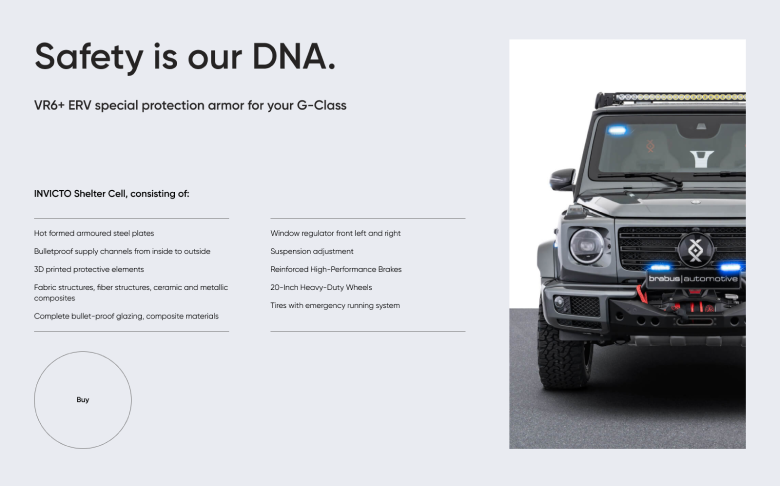 Safety is our DNA.

VR6+ ERV special protection armor for your G-Class

INVICTO Shelter Cell, consisting of:

Hot formed armoured steel plates

Bulletproof supply channels from inside to outside

3D printed protective elements

Fabric structures, fiber structures, ceramic and metallic composites

Complete bullet-proof glazing, composite materials

Window regulator front left and right

Suspension adjustment

Reinforced High-Performance Brakes

20-Inch Heavy-Duty Wheels

Tires with emergency running system

Buy

brabus | automotive